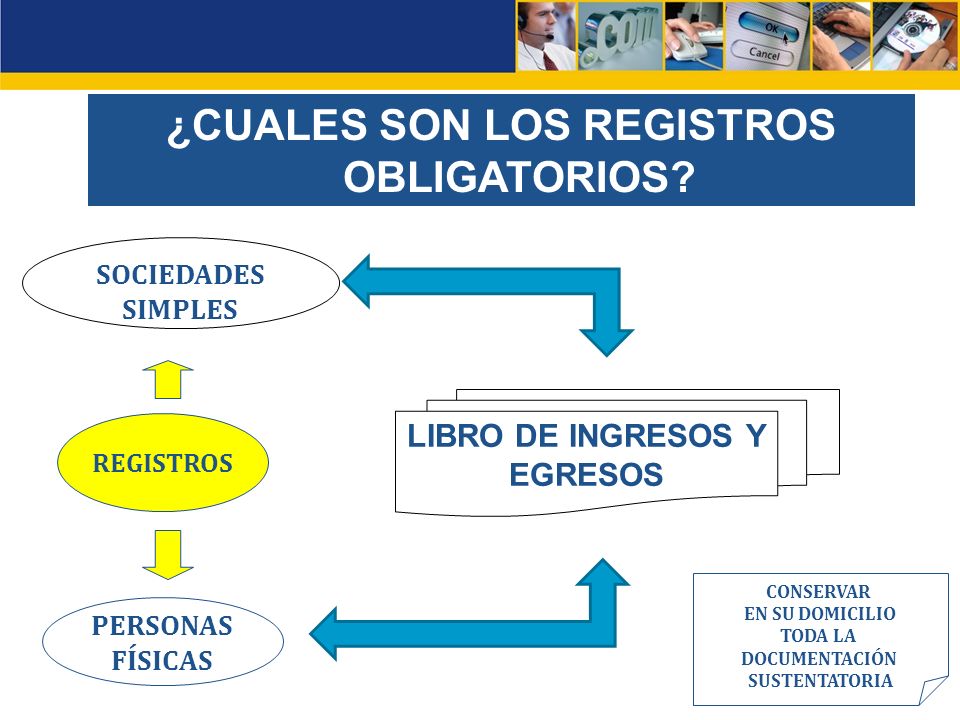 .com
OK
Cancel

¿CUALES SON LOS REGISTROS OBLIGATORIOS?

SOCIEDADES SIMPLES

REGISTROS

PERSONAS FÍSICAS

LIBRO DE INGRESOS Y EGRESOS

CONSERVAR EN SU DOMICILIO TODA LA DOCUMENTACIÓN SUSTENTATORIA